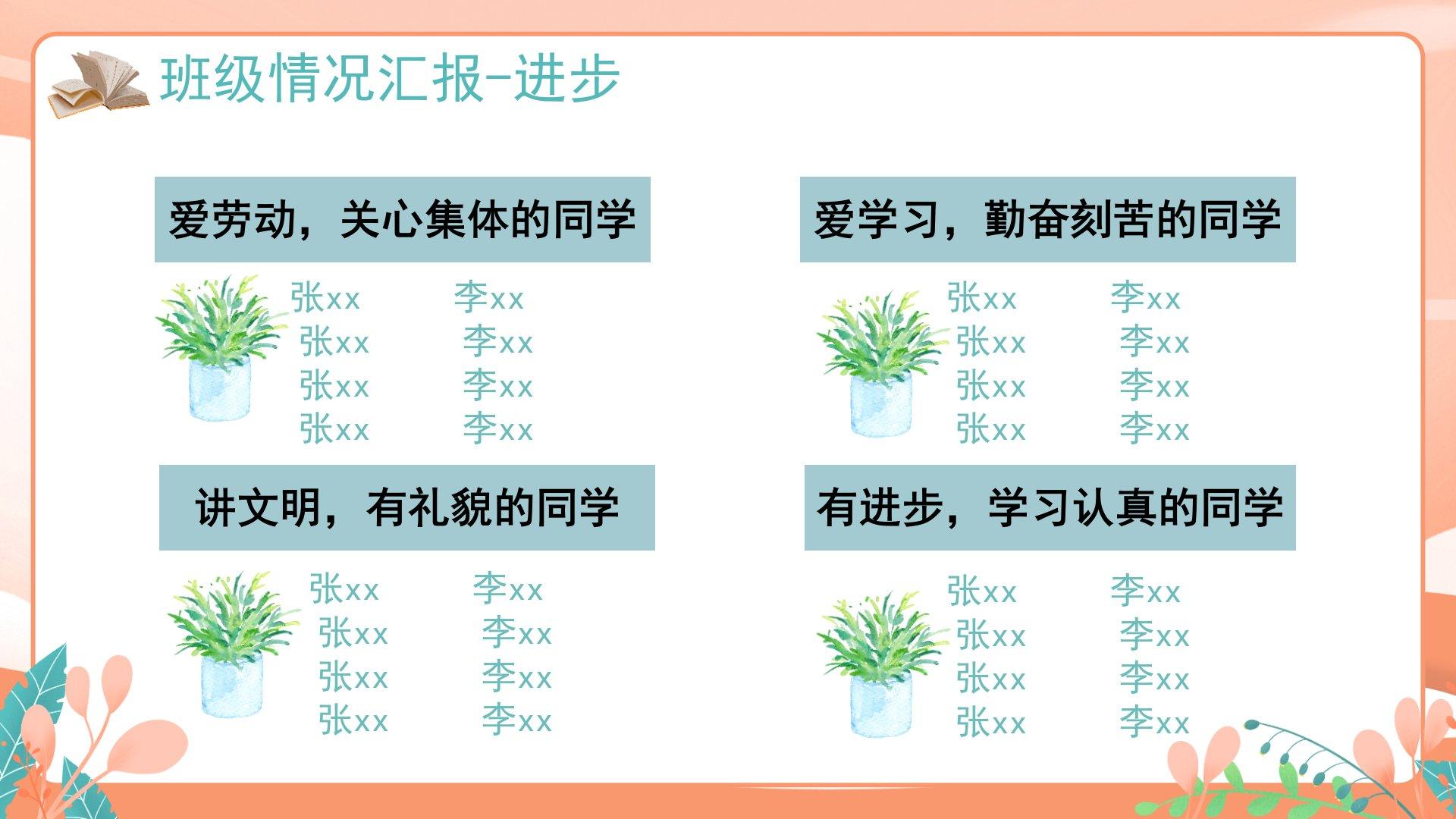 班级情况汇报-进步

爱劳动，关心集体的同学

张xx 李xx
张xx 李xx
张xx 李xx
张xx 李xx

爱学习，勤奋刻苦的同学

张xx 李xx
张xx 李xx
张xx 李xx
张xx 李xx

讲文明，有礼貌的同学

张xx 李xx
张xx 李xx
张xx 李xx
张xx 李xx

有进步，学习认真的同学

张xx 李xx
张xx 李xx
张xx 李xx
张xx 李xx